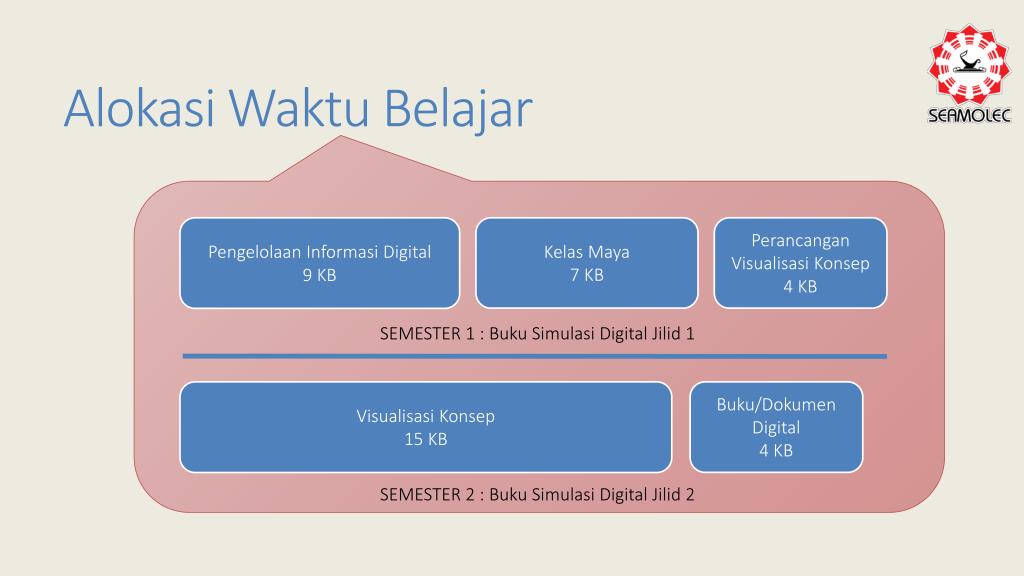 Alokasi Waktu Belajar

SEAMOLEC

Pengelolaan Informasi Digital
9 KB

Kelas Maya
7 KB

Perancangan Visualisasi Konsep
4 KB

SEMESTER 1 : Buku Simulasi Digital Jilid 1

Visualisasi Konsep
15 KB

Buku/Dokumen Digital
4 KB

SEMESTER 2 : Buku Simulasi Digital Jilid 2